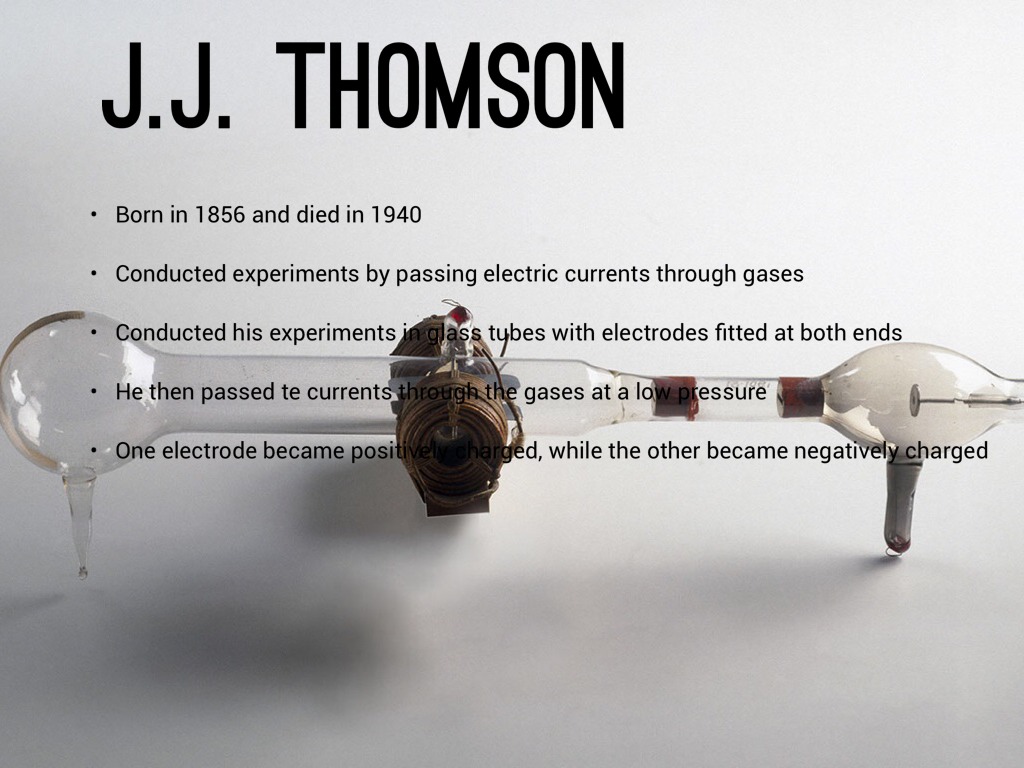 J.J. THOMSON

• Born in 1856 and died in 1940

• Conducted experiments by passing electric currents through gases

• Conducted his experiments in glass tubes with electrodes fitted at both ends

• He then passed te currents through the gases at a low pressure

• One electrode became positively charged, while the other became negatively charged